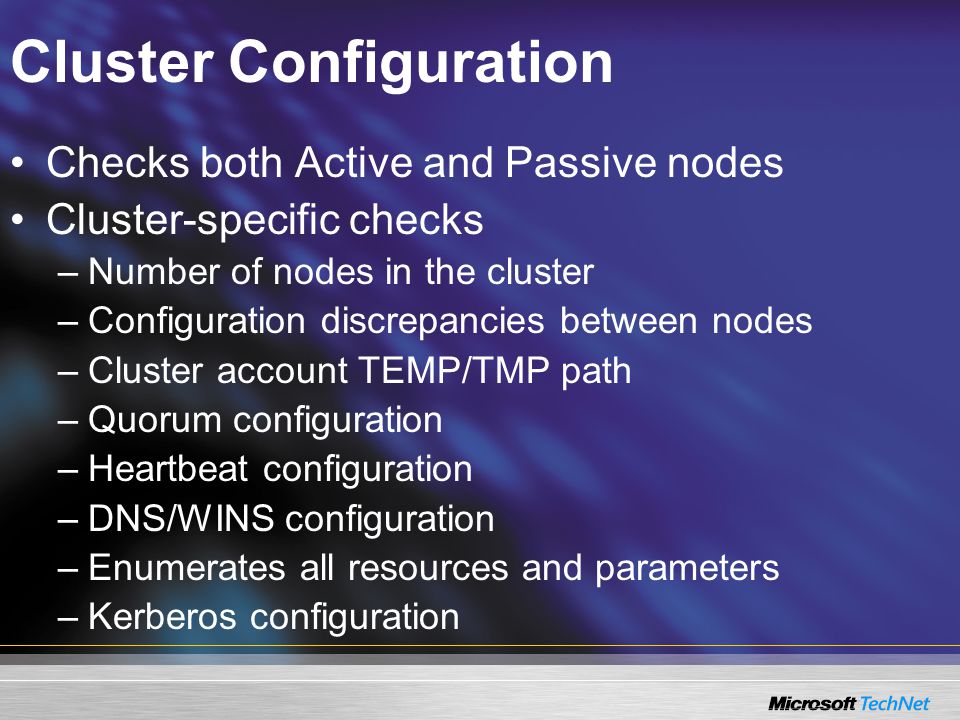 Cluster Configuration

• Checks both Active and Passive nodes
• Cluster-specific checks
– Number of nodes in the cluster
– Configuration discrepancies between nodes
– Cluster account TEMP/TMP path
– Quorum configuration
– Heartbeat configuration
– DNS/WINS configuration
– Enumerates all resources and parameters
– Kerberos configuration

Microsoft TechNet